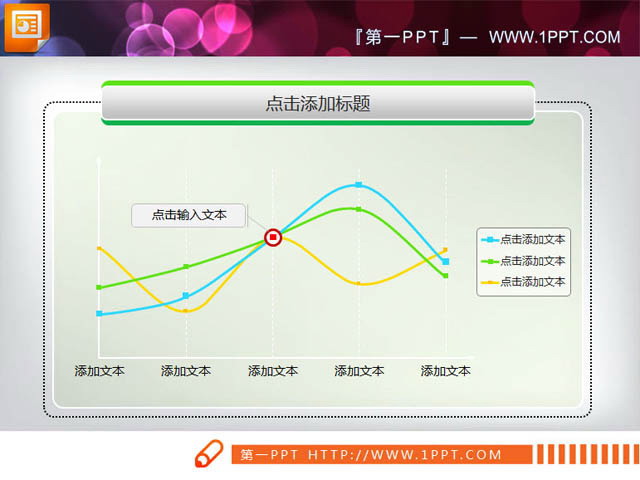 『第一PPT』— WWW.1PPT.COM

点击添加标题

点击输入文本

点击添加文本
点击添加文本
点击添加文本

添加文本 添加文本 添加文本 添加文本 添加文本

第一PPT HTTP://WWW.1PPT.COM